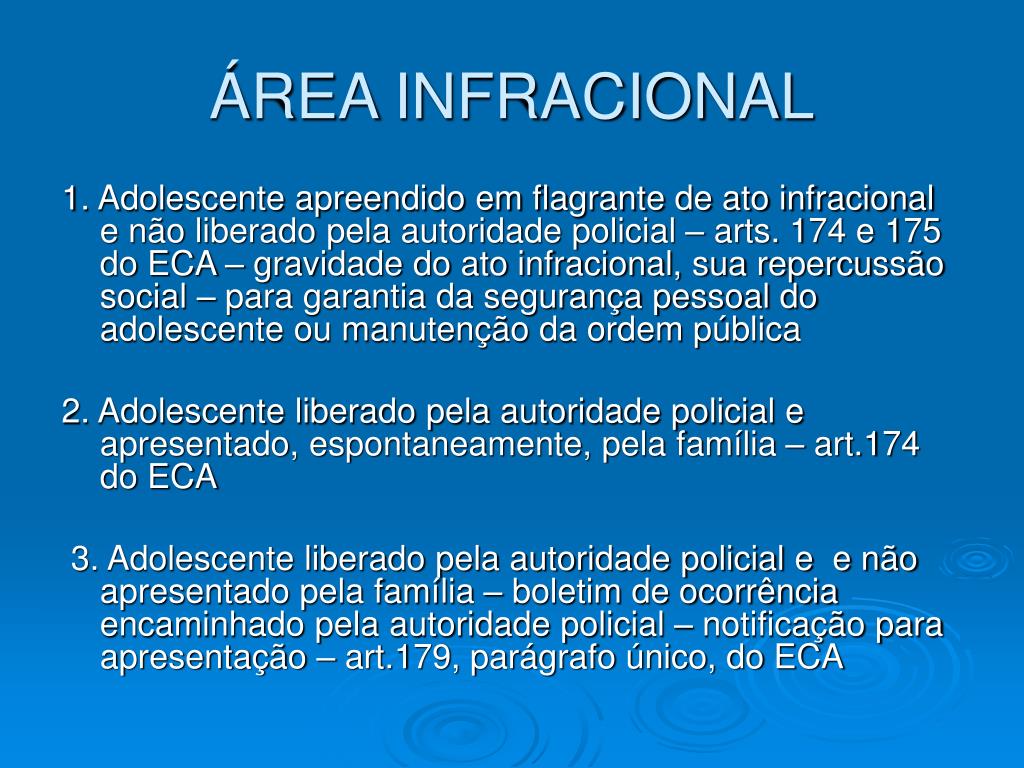 ÁREA INFRACIONAL

1. Adolescente apreendido em flagrante de ato infracional e não liberado pela autoridade policial – arts. 174 e 175 do ECA – gravidade do ato infracional, sua repercussão social – para garantia da segurança pessoal do adolescente ou manutenção da ordem pública

2. Adolescente liberado pela autoridade policial e apresentado, espontaneamente, pela família – art.174 do ECA

3. Adolescente liberado pela autoridade policial e  e não apresentado pela família – boletim de ocorrência encaminhado pela autoridade policial – notificação para apresentação – art.179, parágrafo único, do ECA